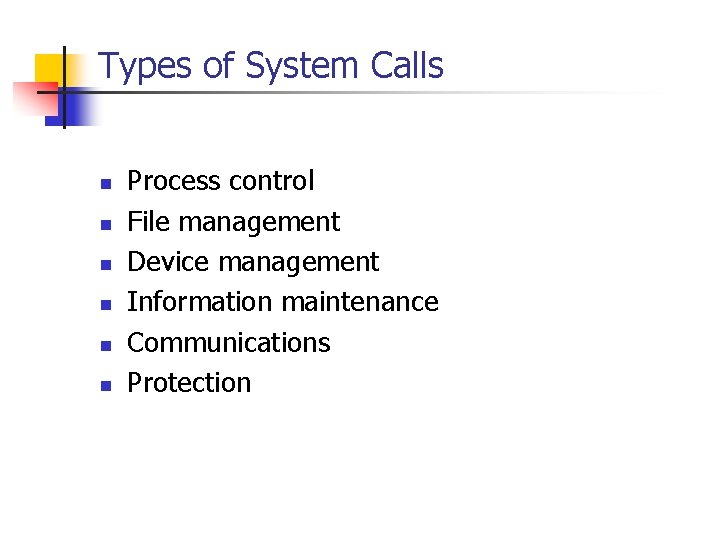 Types of System Calls

- Process control
- File management
- Device management
- Information maintenance
- Communications
- Protection